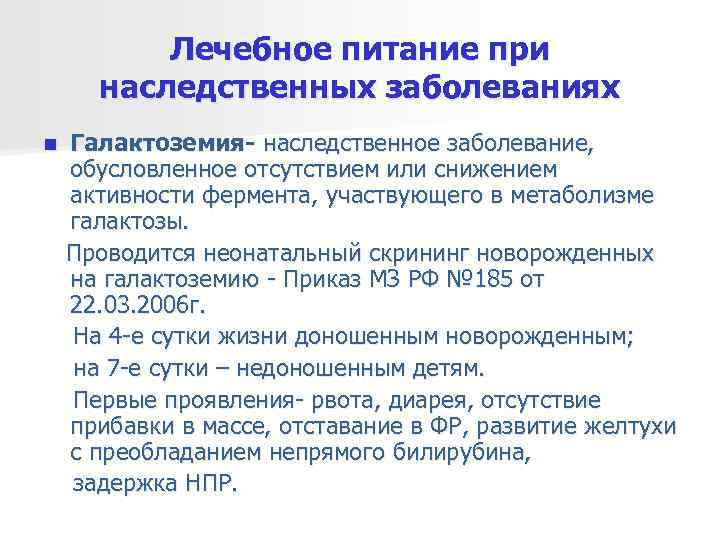 Лечебное питание при наследственных заболеваниях

Галактоземия- наследственное заболевание, обусловленное отсутствием или снижением активности фермента, участвующего в метаболизме галактозы.

Проводится неонатальный скрининг новорожденных на галактоземию - Приказ МЗ РФ №185 от 22.03.2006г.

На 4-е сутки жизни доношенным новорожденным;

на 7-е сутки – недоношенным детям.

Первые проявления- рвота, диарея, отсутствие прибавки в массе, отставание в ФР, развитие желтухи с преобладанием непрямого билирубина,

задержка НПР.